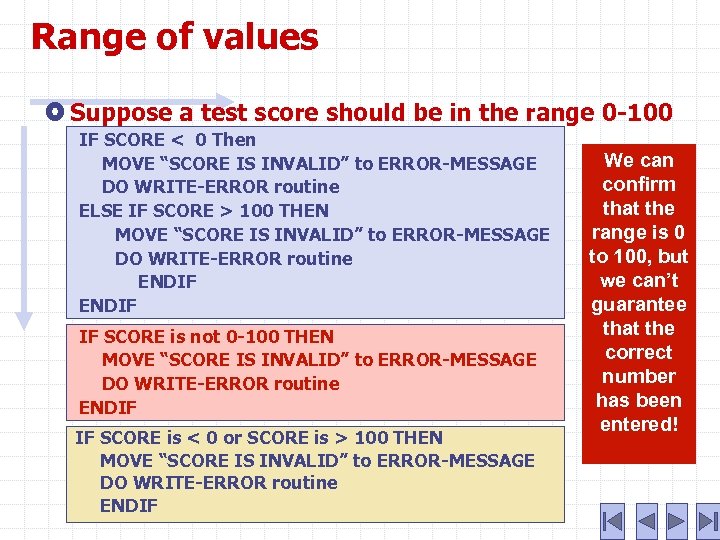 Range of values

Suppose a test score should be in the range 0-100

IF SCORE < 0 Then
MOVE “SCORE IS INVALID” to ERROR-MESSAGE
DO WRITE-ERROR routine
ELSE IF SCORE > 100 THEN
MOVE “SCORE IS INVALID” to ERROR-MESSAGE
DO WRITE-ERROR routine
ENDIF
ENDIF

IF SCORE is not 0-100 THEN
MOVE “SCORE IS INVALID” to ERROR-MESSAGE
DO WRITE-ERROR routine
ENDIF

IF SCORE is < 0 or SCORE is > 100 THEN
MOVE “SCORE IS INVALID” to ERROR-MESSAGE
DO WRITE-ERROR routine
ENDIF

We can confirm that the range is 0 to 100, but we can’t guarantee that the correct number has been entered!